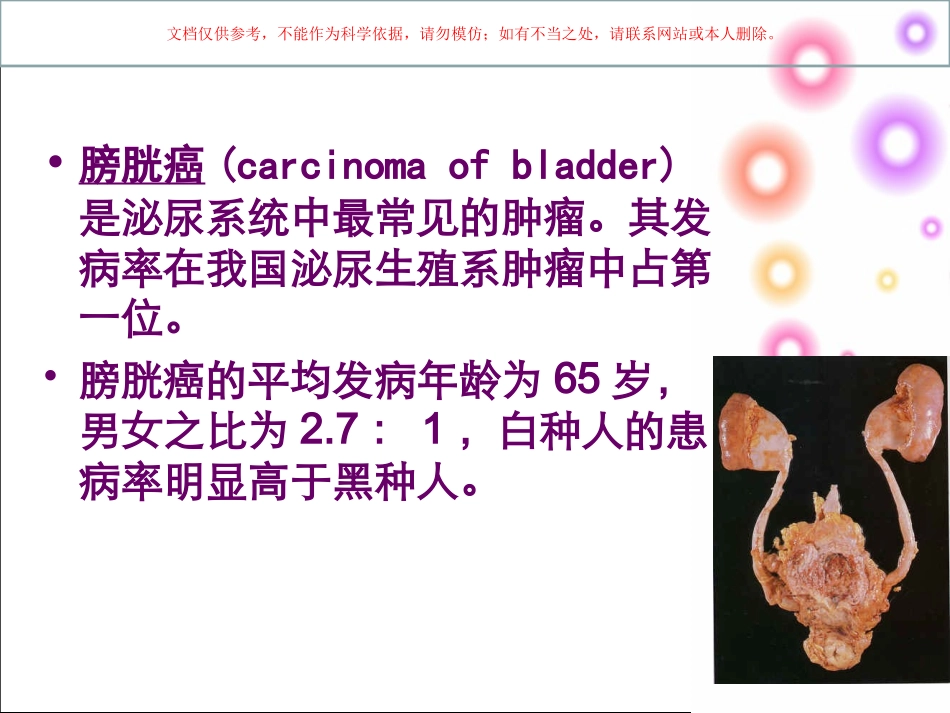 文档仅供参考，不能作为科学依据，请勿模仿；如有不当之处，请联系网站或本人删除。

• 膀胱癌（carcinoma of bladder）是泌尿系统中最常见的肿瘤。其发病率在我国泌尿生殖系肿瘤中占第一位。

• 膀胱癌的平均发病年龄为 65 岁，男女之比为 2.7： 1，白种人的患病率明显高于黑种人。